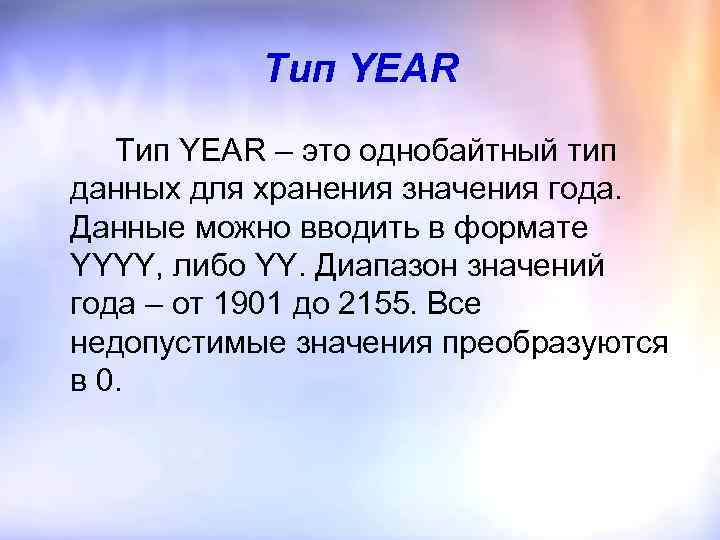 Тип YEAR

Тип YEAR – это однобайтный тип данных для хранения значения года. Данные можно вводить в формате YYYY, либо YY. Диапазон значений года – от 1901 до 2155. Все недопустимые значения преобразуются в 0.